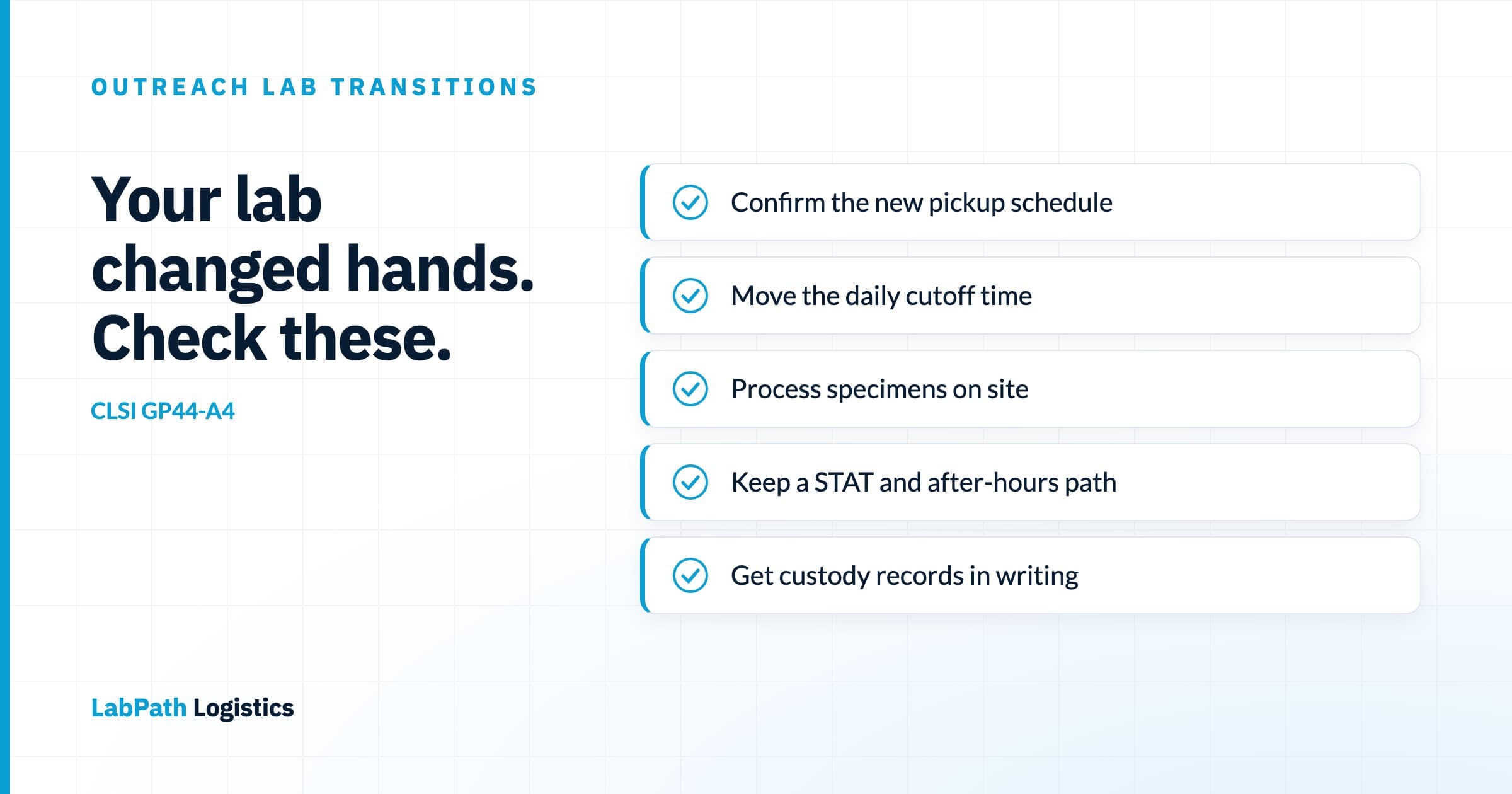 OUTREACH LAB TRANSITIONS

Your lab changed hands. Check these.

CLSI GP44-A4

Confirm the new pickup schedule

Move the daily cutoff time

Process specimens on site

Keep a STAT and after-hours path

Get custody records in writing

LabPath Logistics